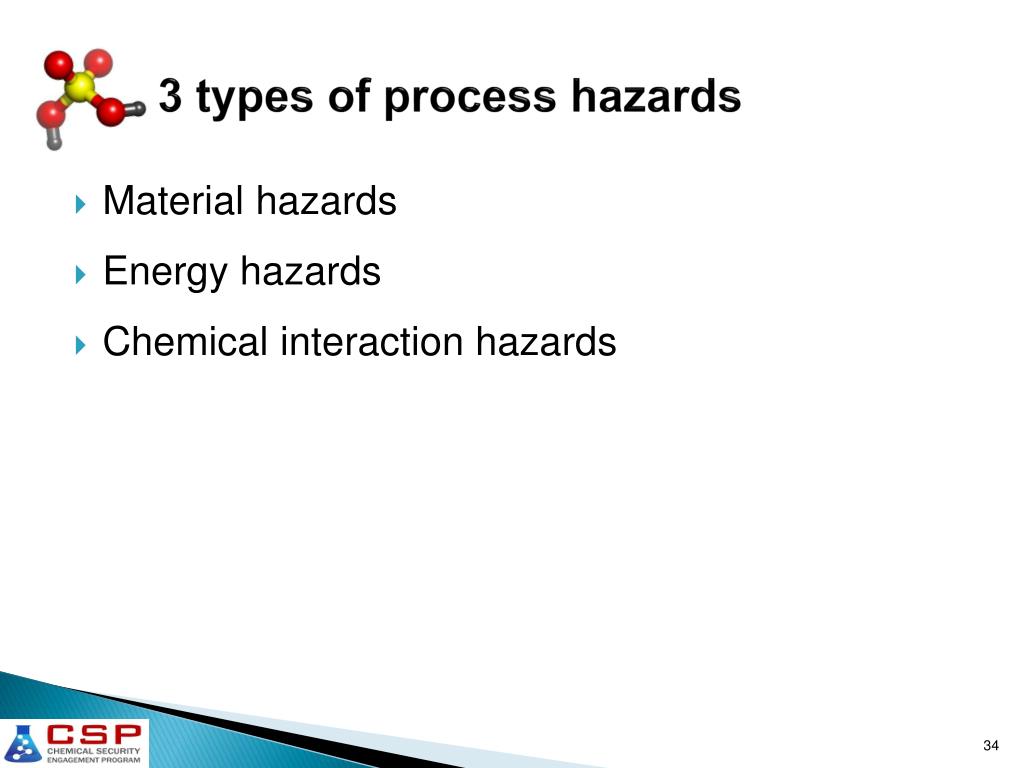 3 types of process hazards

Material hazards

Energy hazards

Chemical interaction hazards

CSP
CHEMICAL SECURITY
ENGAGEMENT PROGRAM

34